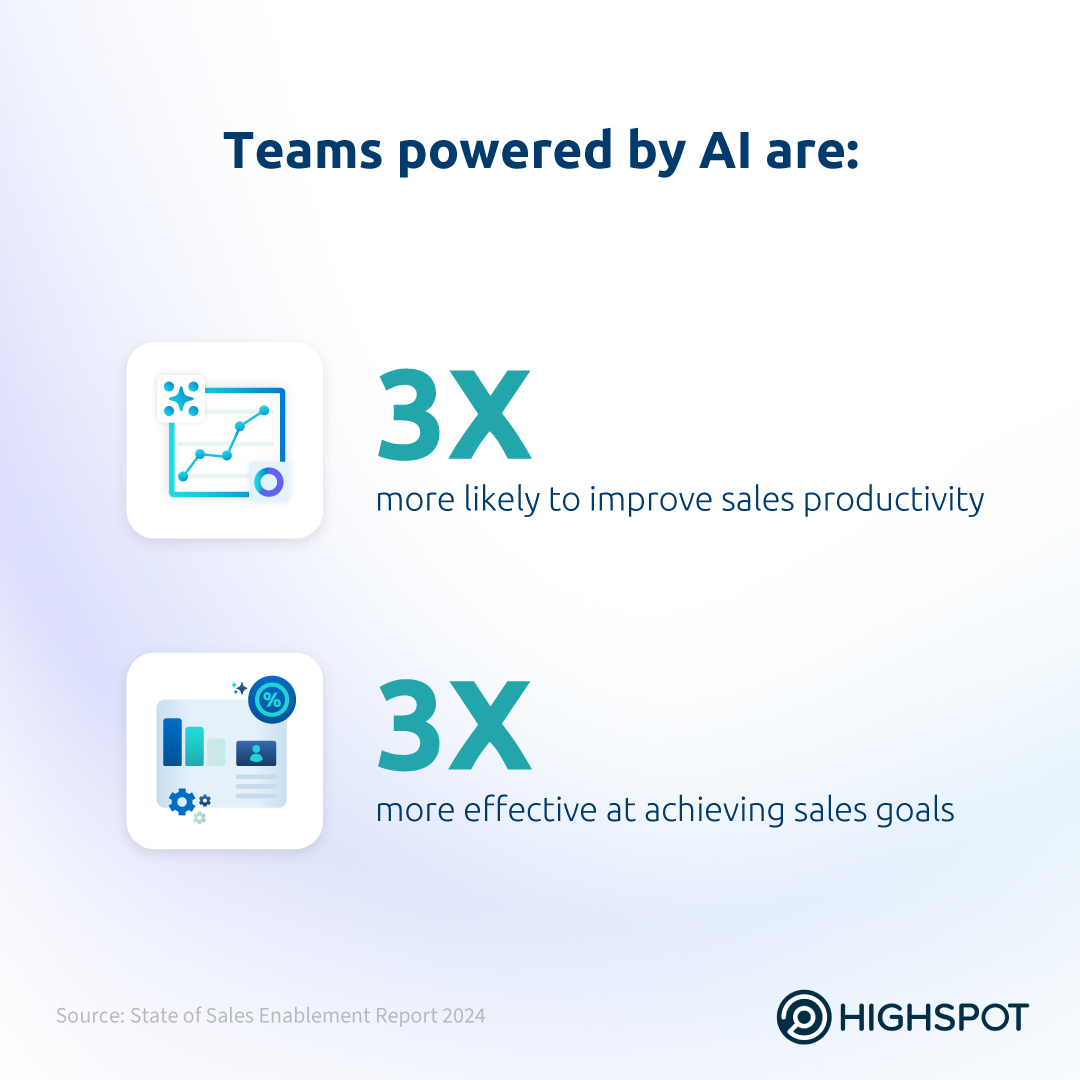 Teams powered by AI are:

3X
more likely to improve sales productivity

%

3X
more effective at achieving sales goals

Source: State of Sales Enablement Report 2024

HIGHSPOT